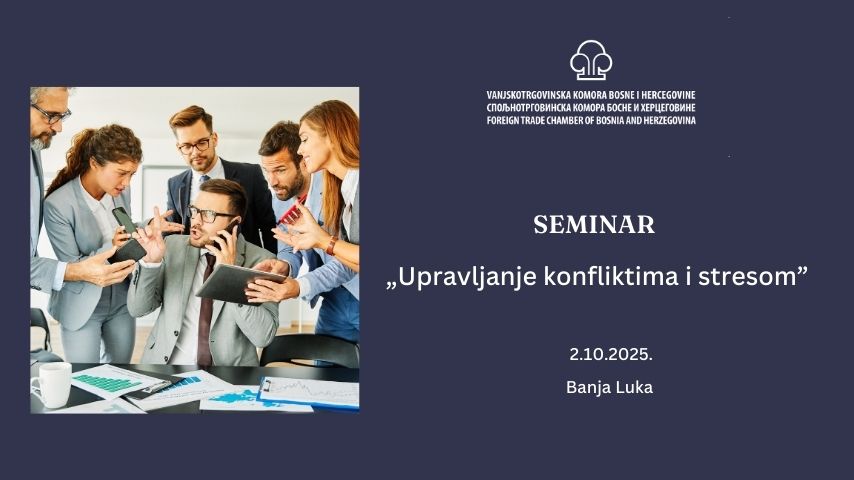 VANJSKOTRGOVINSKA KOMORA BOSNE I HERCEGOVINE
СПОЉНОТРГОВИНСКА КОМОРА БОСНЕ И ХЕРЦЕГОВИНЕ
FOREIGN TRADE CHAMBER OF BOSNIA AND HERZEGOVINA

SEMINAR

„Upravljanje konfliktima i stresom”

2.10.2025.

Banja Luka